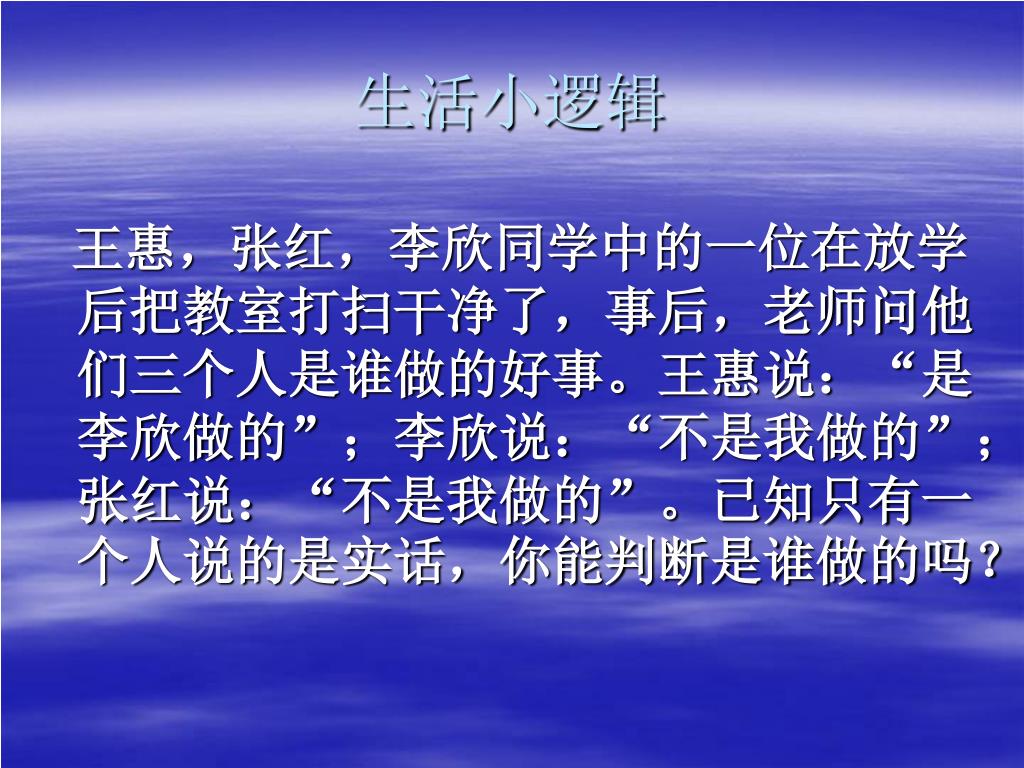 生活小逻辑

王惠，张红，李欣同学中的一位在放学后把教室打扫干净了，事后，老师问他们三个人是谁做的好事。王惠说：“是李欣做的”；李欣说：“不是我做的”；张红说：“不是我做的”。已知只有一个人说的是实话，你能判断是谁做的吗？